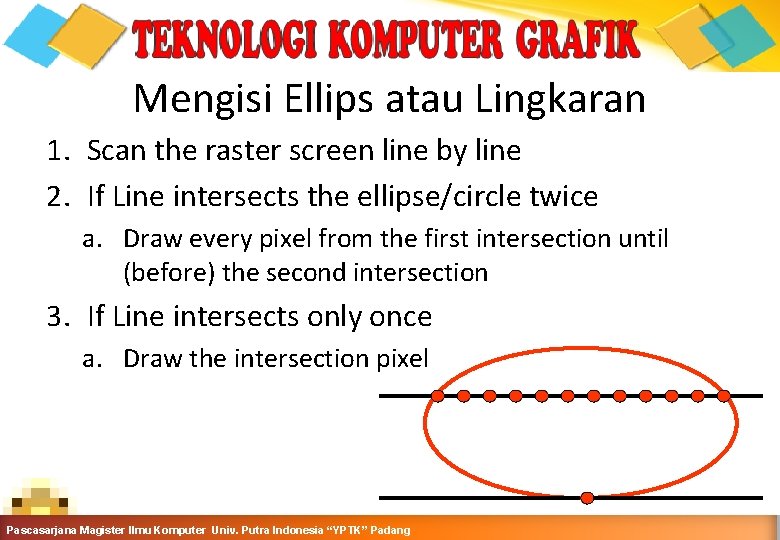 TEKNOLOGI KOMPUTER GRAFIK

Mengisi Ellips atau Lingkaran

1. Scan the raster screen line by line

2. If Line intersects the ellipse/circle twice

a. Draw every pixel from the first intersection until (before) the second intersection

3. If Line intersects only once

a. Draw the intersection pixel

Pascasarjana Magister Ilmu Komputer Univ. Putra Indonesia "YPTK" Padang